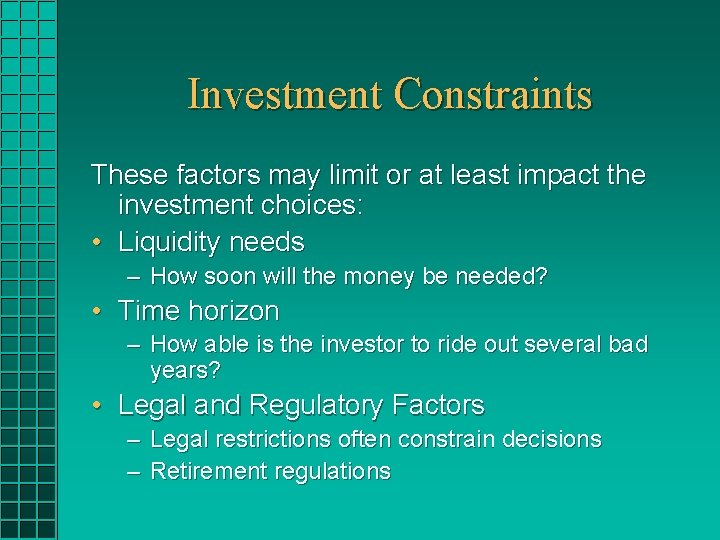 Investment Constraints

These factors may limit or at least impact the investment choices:

• Liquidity needs
  – How soon will the money be needed?
• Time horizon
  – How able is the investor to ride out several bad years?
• Legal and Regulatory Factors
  – Legal restrictions often constrain decisions
  – Retirement regulations